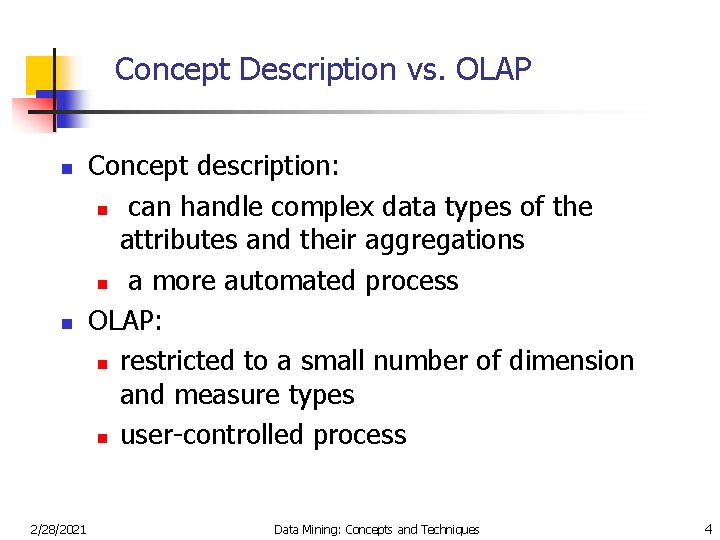 Concept Description vs. OLAP

- Concept description:
  - can handle complex data types of the attributes and their aggregations
  - a more automated process
- OLAP:
  - restricted to a small number of dimension and measure types
  - user-controlled process

2/28/2021 Data Mining: Concepts and Techniques 4